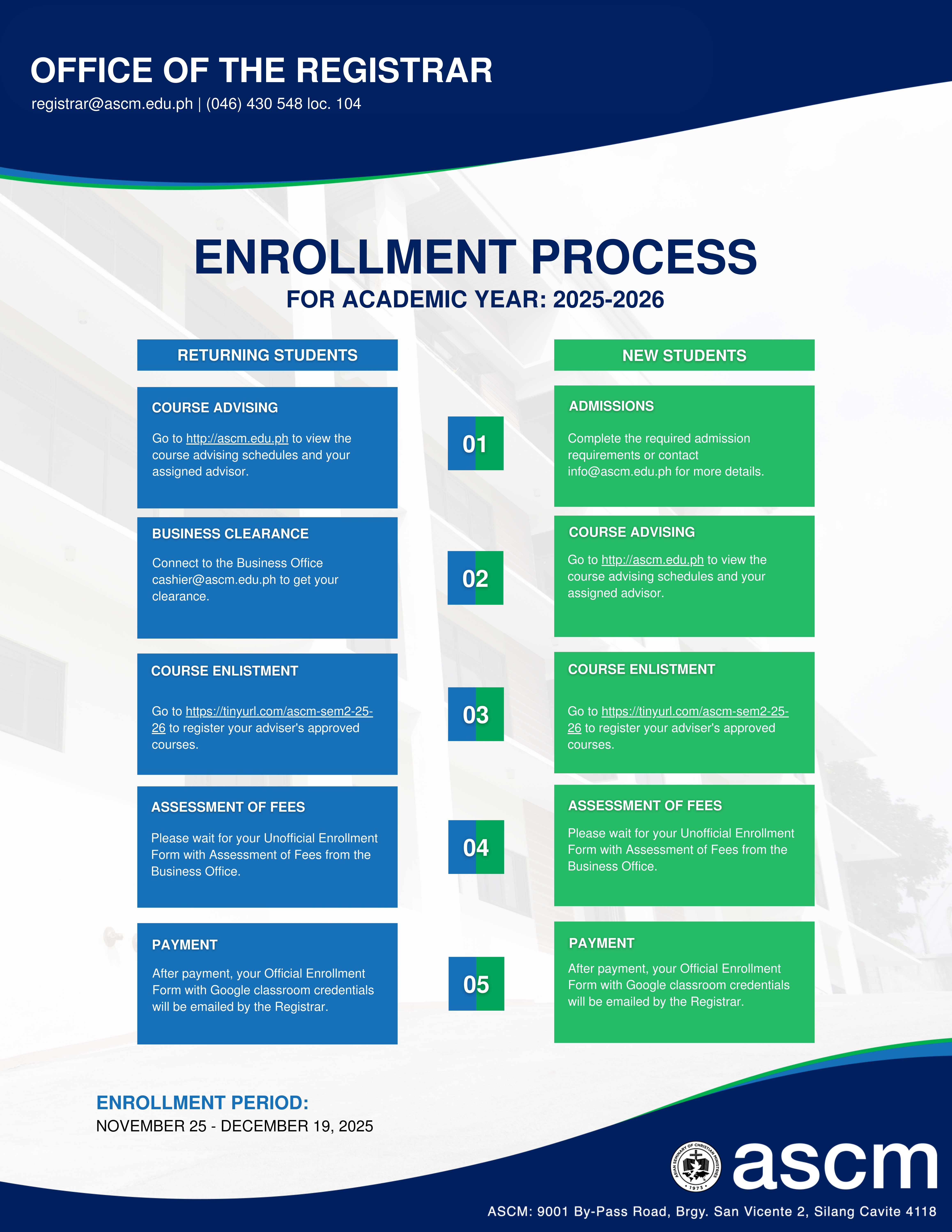 OFFICE OF THE REGISTRAR

registrar@ascm.edu.ph | (046) 430 548 loc. 104

ENROLLMENT PROCESS

FOR ACADEMIC YEAR: 2025-2026

RETURNING STUDENTS

COURSE ADVISING

Go to http://ascm.edu.ph to view the course advising schedules and your assigned advisor.

BUSINESS CLEARANCE

Connect to the Business Office cashier@ascm.edu.ph to get your clearance.

COURSE ENLISTMENT

Go to https://tinyurl.com/ascm-sem2-25-26 to register your adviser's approved courses.

ASSESSMENT OF FEES

Please wait for your Unofficial Enrollment Form with Assessment of Fees from the Business Office.

PAYMENT

After payment, your Official Enrollment Form with Google classroom credentials will be emailed by the Registrar.

01

02

03

04

05

NEW STUDENTS

ADMISSIONS

Complete the required admission requirements or contact info@ascm.edu.ph for more details.

COURSE ADVISING

Go to http://ascm.edu.ph to view the course advising schedules and your assigned advisor.

COURSE ENLISTMENT

Go to https://tinyurl.com/ascm-sem2-25-26 to register your adviser's approved courses.

ASSESSMENT OF FEES

Please wait for your Unofficial Enrollment Form with Assessment of Fees from the Business Office.

PAYMENT

After payment, your Official Enrollment Form with Google classroom credentials will be emailed by the Registrar.

ENROLLMENT PERIOD:

NOVEMBER 25 - DECEMBER 19, 2025

ASIAN SEMINARY OF CHRISTIAN MINISTRIES 1973

ascm

ASCM: 9001 By-Pass Road, Brgy. San Vicente 2, Silang Cavite 4118